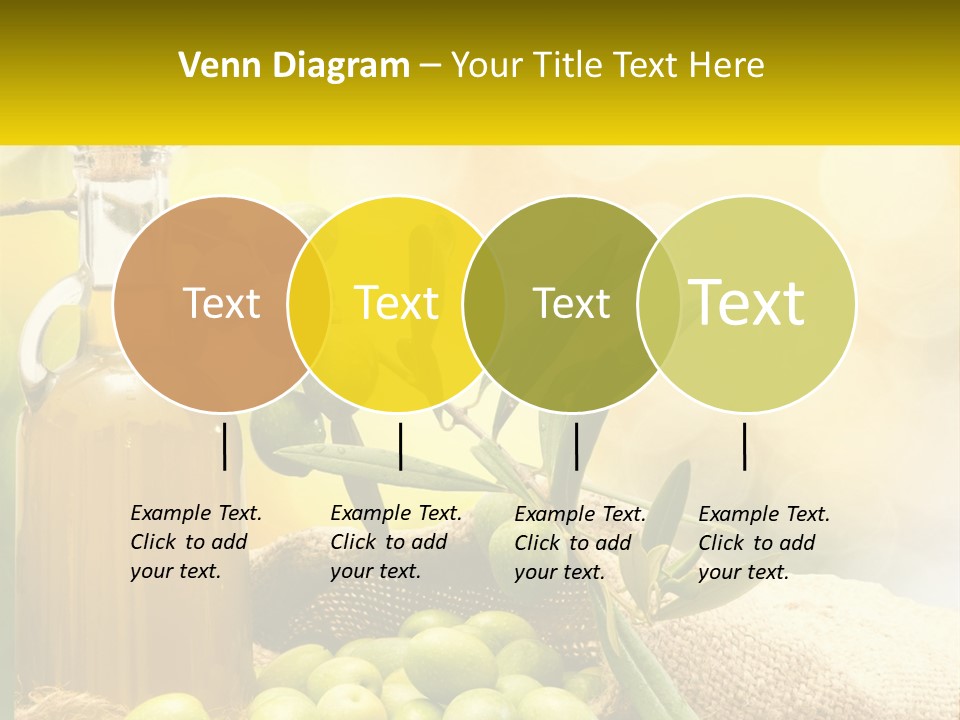 Venn Diagram – Your Title Text Here

Text

Text

Text

Text

Example Text. Click to add your text.

Example Text. Click to add your text.

Example Text. Click to add your text.

Example Text. Click to add your text.